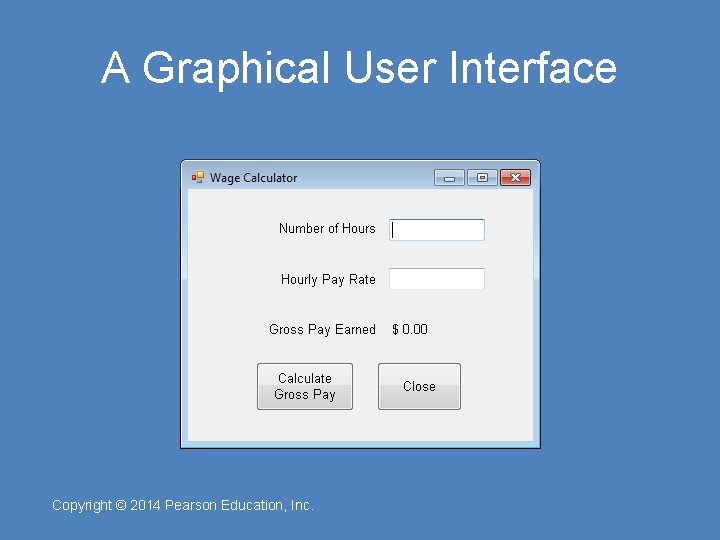 A Graphical User Interface

Wage Calculator

Number of Hours

Hourly Pay Rate

Gross Pay Earned $ 0.00

Calculate Gross Pay

Close

Copyright © 2014 Pearson Education, Inc.